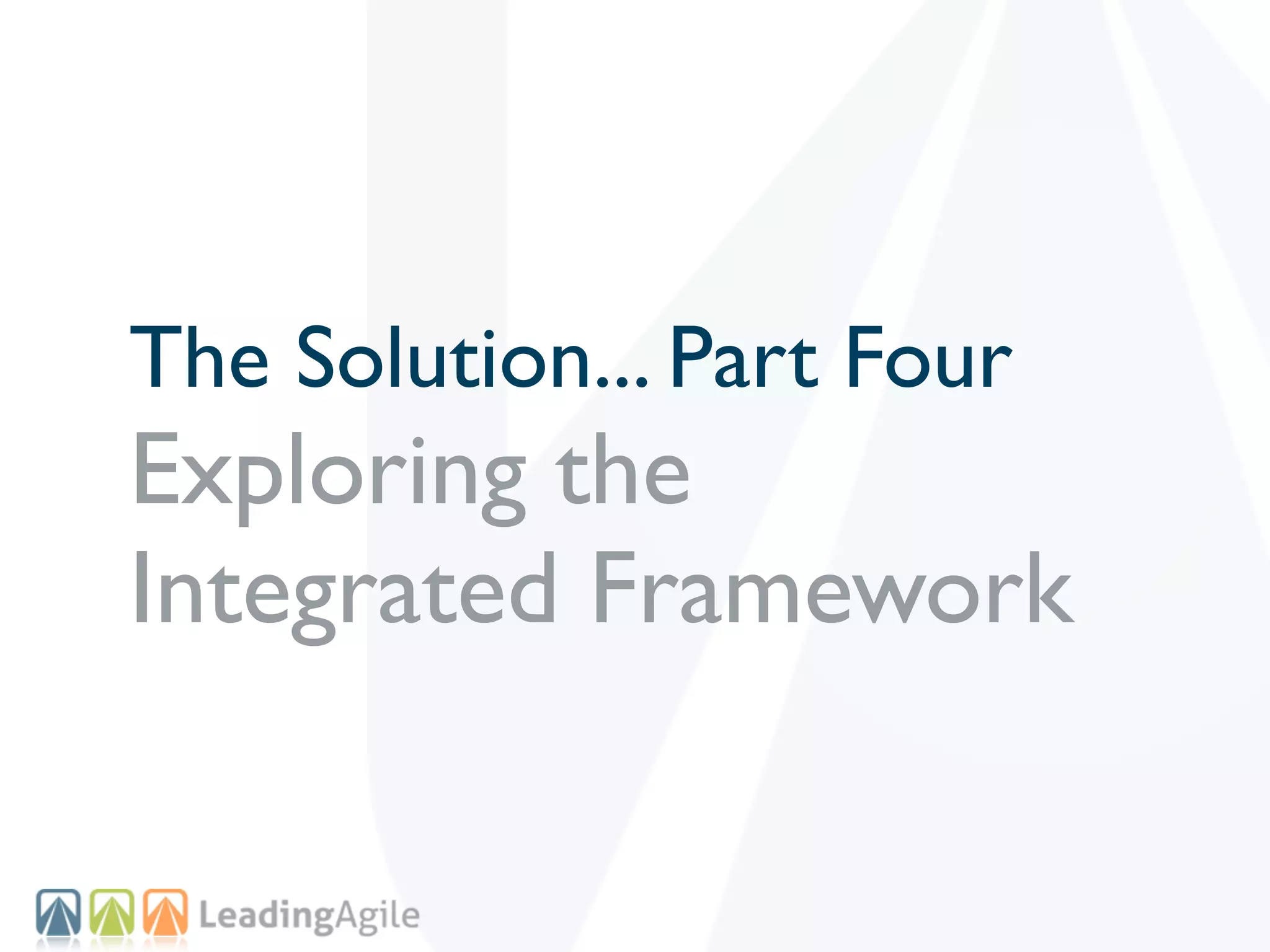 The Solution… Part Four

Exploring the Integrated Framework

LeadingAgile